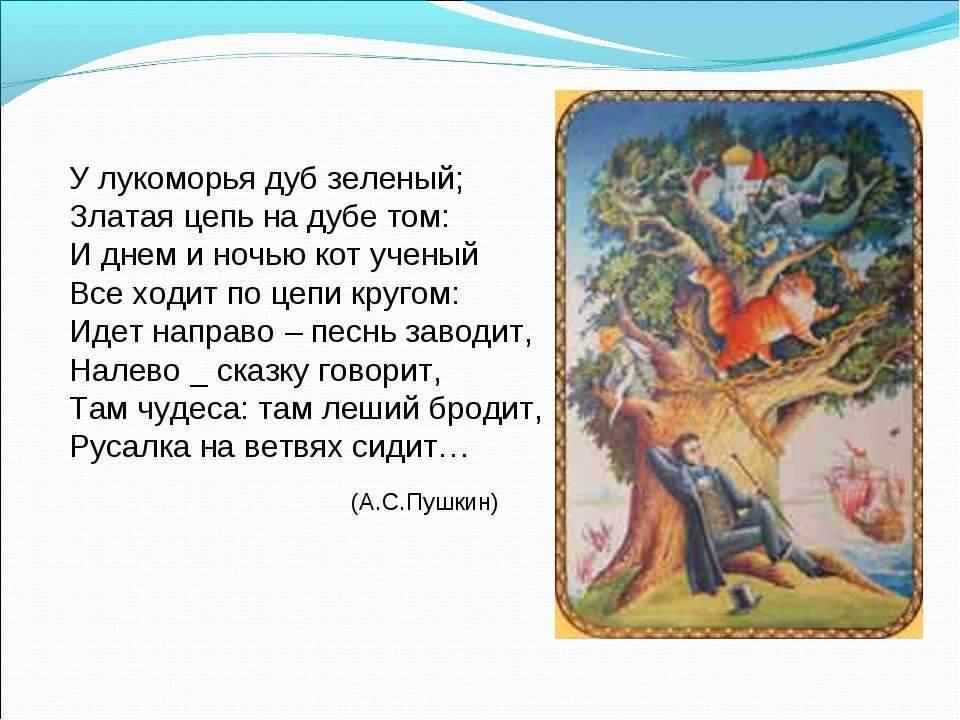 У лукоморья дуб зеленый;
Златая цепь на дубе том:
И днем и ночью кот ученый
Все ходит по цепи кругом:
Идет направо – песнь заводит,
Налево _ сказку говорит,
Там чудеса: там леший бродит,
Русалка на ветвях сидит…

(А.С.Пушкин)